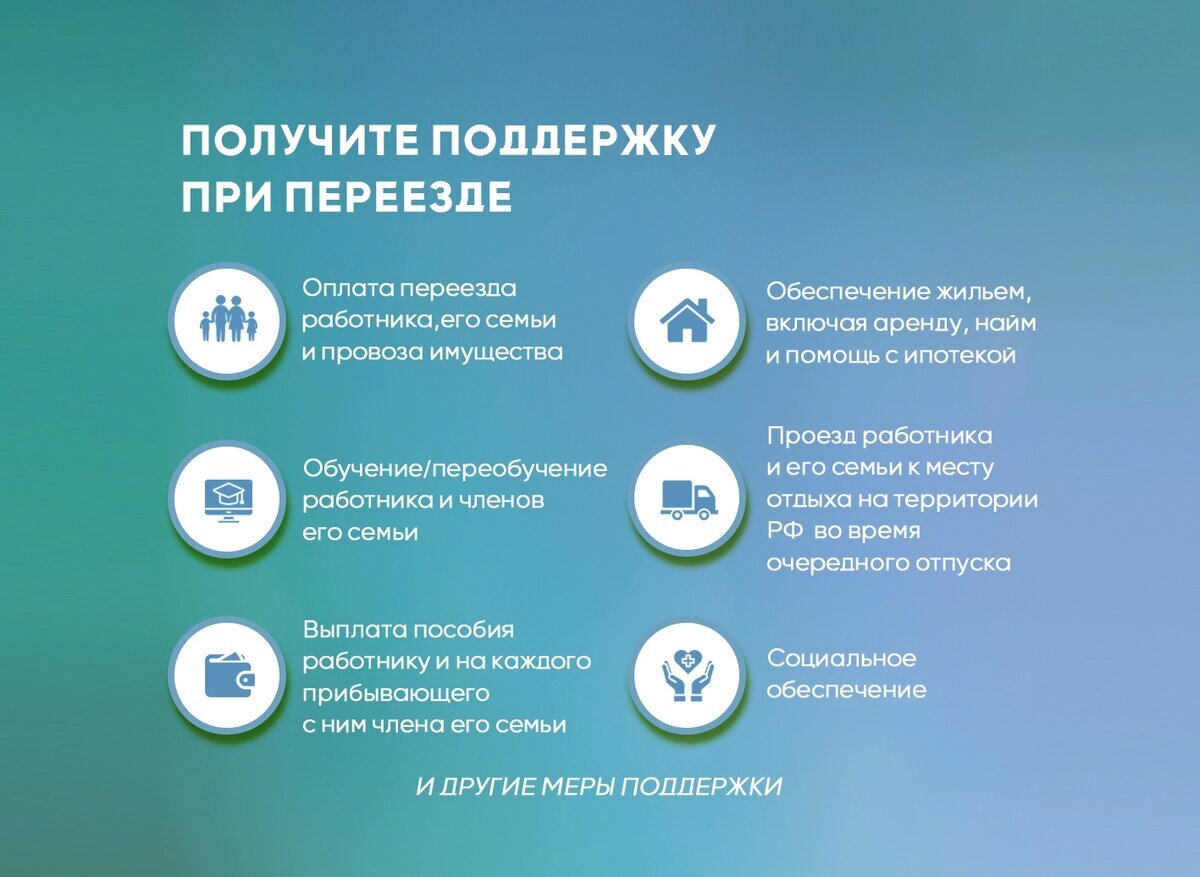 ПОЛУЧИТЕ ПОДДЕРЖКУ
ПРИ ПЕРЕЕЗДЕ

Оплата переезда работника,его семьи и провоза имущества

Обучение/переобучение работника и членов его семьи

Выплата пособия работнику и на каждого прибывающего с ним члена его семьи

Обеспечение жильем, включая аренду, найм и помощь с ипотекой

Проезд работника и его семьи к месту отдыха на территории РФ во время очередного отпуска

Социальное обеспечение

И ДРУГИЕ МЕРЫ ПОДДЕРЖКИ